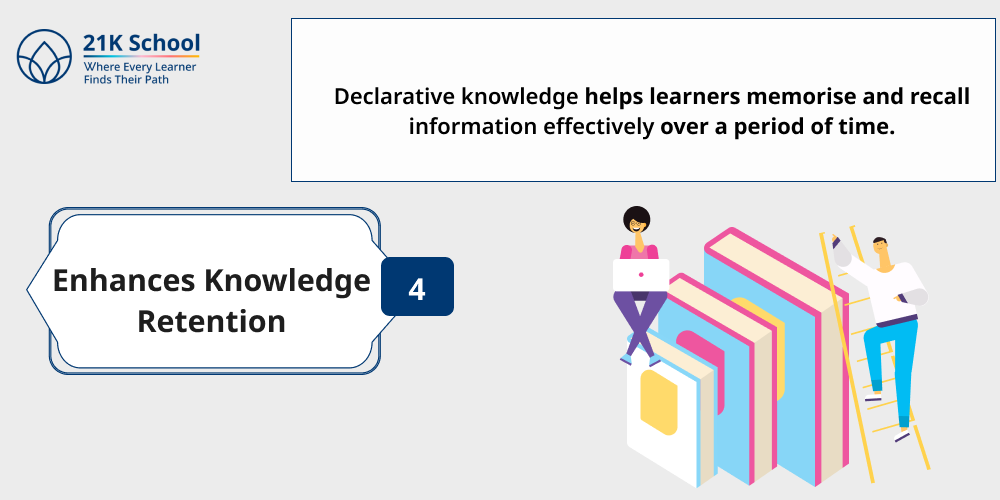 21K School
Where Every Learner
Finds Their Path

Declarative knowledge helps learners memorise and recall information effectively over a period of time.

Enhances Knowledge Retention

4